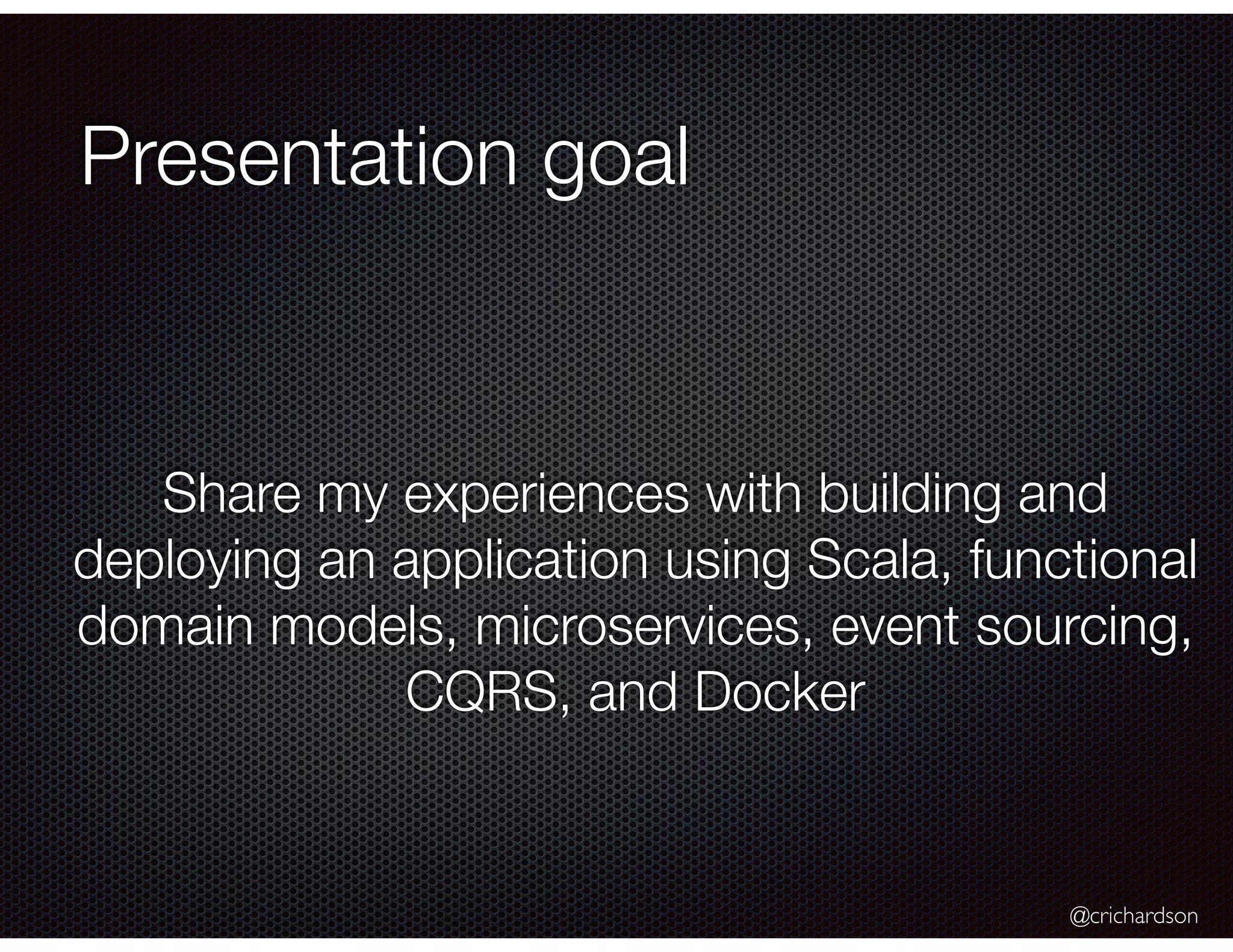 Presentation goal

Share my experiences with building and deploying an application using Scala, functional domain models, microservices, event sourcing, CQRS, and Docker

@crichardson